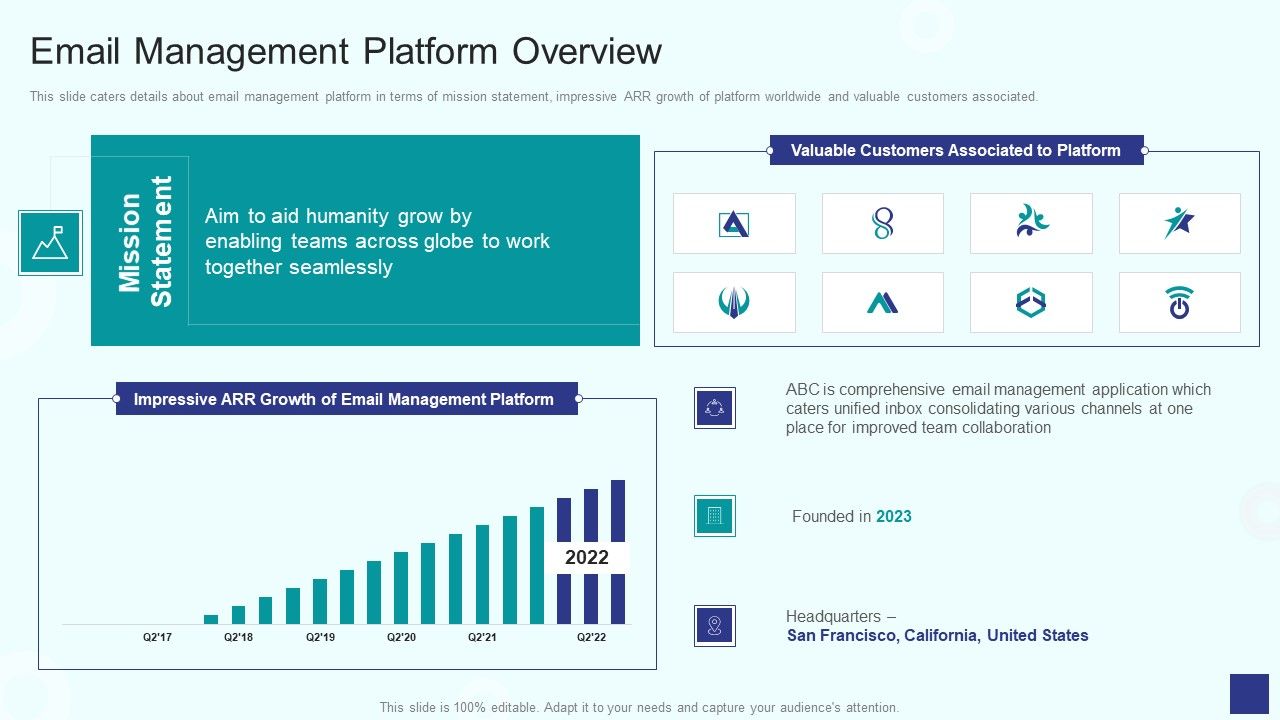 Email Management Platform Overview

This slide caters details about email management platform in terms of mission statement, impressive ARR growth of platform worldwide and valuable customers associated.

Mission Statement

Aim to aid humanity grow by enabling teams across globe to work together seamlessly

Valuable Customers Associated to Platform

Impressive ARR Growth of Email Management Platform

2022

Q2'17 Q2'18 Q2'19 Q2'20 Q2'21 Q2'22

ABC is comprehensive email management application which caters unified inbox consolidating various channels at one place for improved team collaboration

Founded in 2023

Headquarters –
San Francisco, California, United States

This slide is 100% editable. Adapt it to your needs and capture your audience's attention.